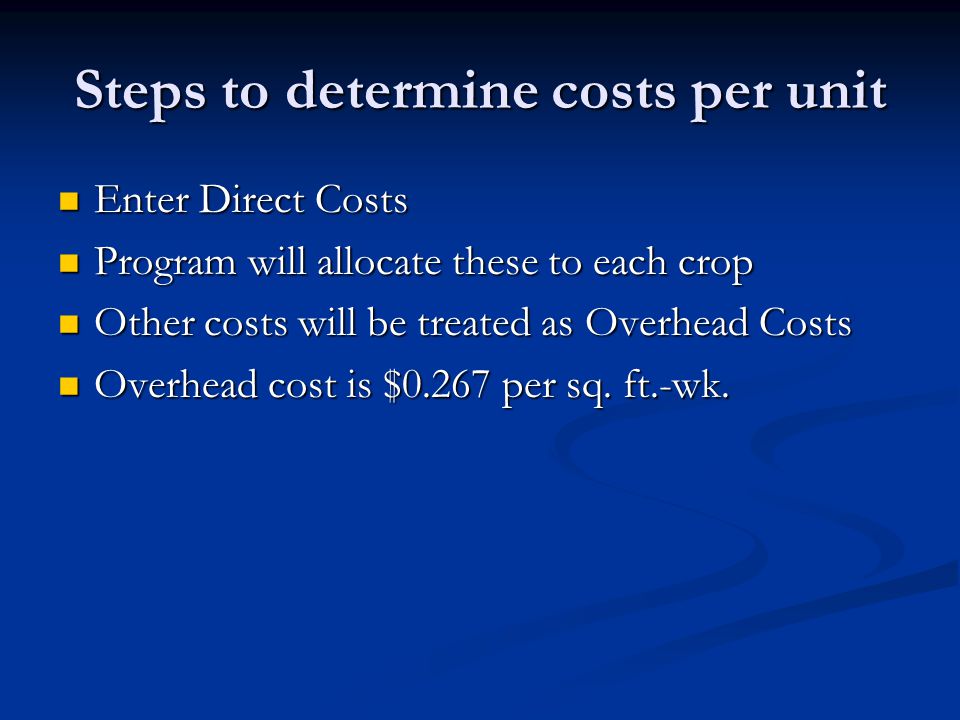 Steps to determine costs per unit

- Enter Direct Costs
- Program will allocate these to each crop
- Other costs will be treated as Overhead Costs
- Overhead cost is \$0.267 per sq. ft.-wk.